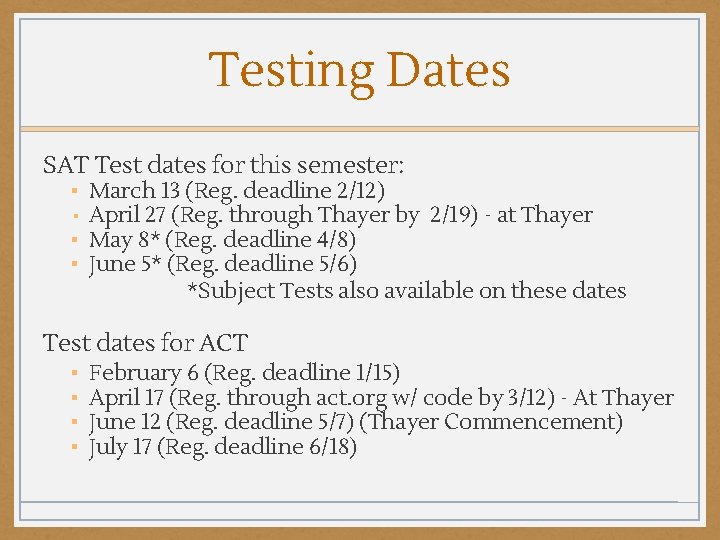 Testing Dates

SAT Test dates for this semester:

- March 13 (Reg. deadline 2/12)
- April 27 (Reg. through Thayer by 2/19) - at Thayer
- May 8* (Reg. deadline 4/8)
- June 5* (Reg. deadline 5/6)

*Subject Tests also available on these dates

Test dates for ACT

- February 6 (Reg. deadline 1/15)
- April 17 (Reg. through act.org w/ code by 3/12) - At Thayer
- June 12 (Reg. deadline 5/7) (Thayer Commencement)
- July 17 (Reg. deadline 6/18)